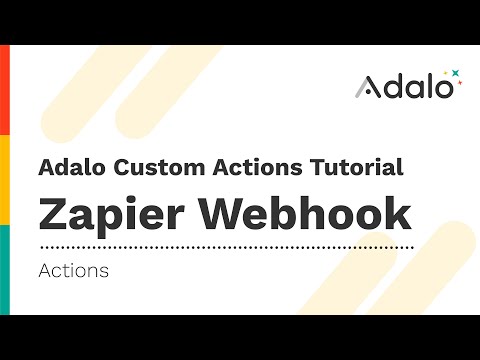 Adalo

Adalo Custom Actions Tutorial

Zapier Webhook

Actions